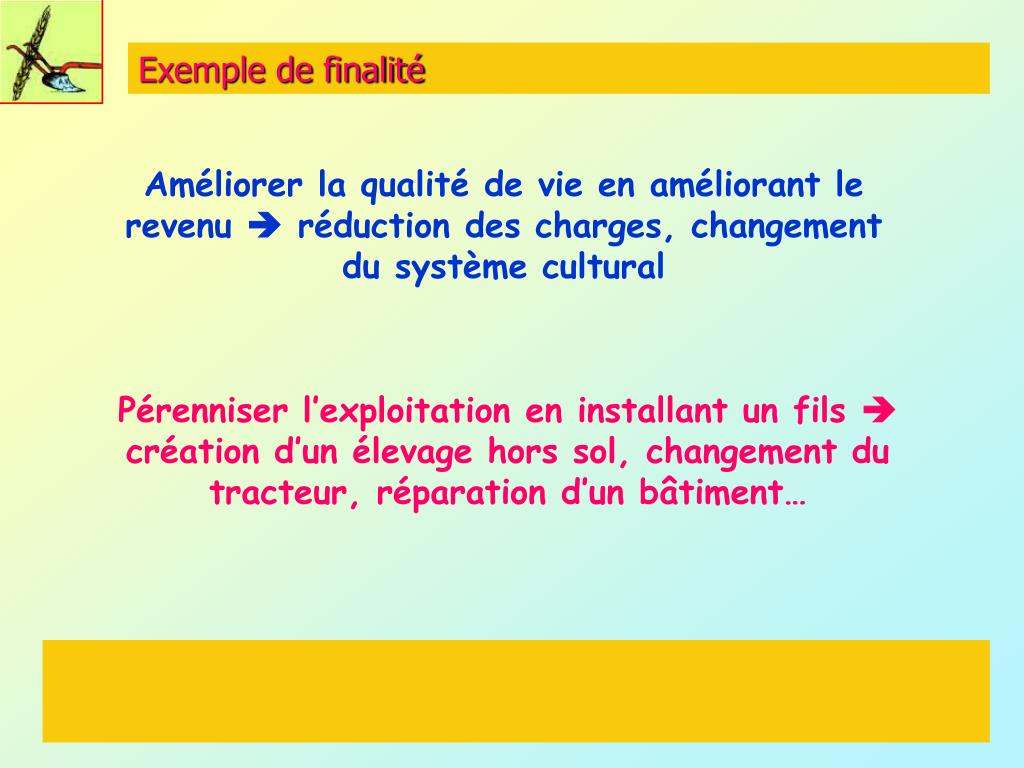 Exemple de finalité

Améliorer la qualité de vie en améliorant le revenu ➔ réduction des charges, changement du système cultural

Pérenniser l’exploitation en installant un fils ➔ création d’un élevage hors sol, changement du tracteur, réparation d’un bâtiment…